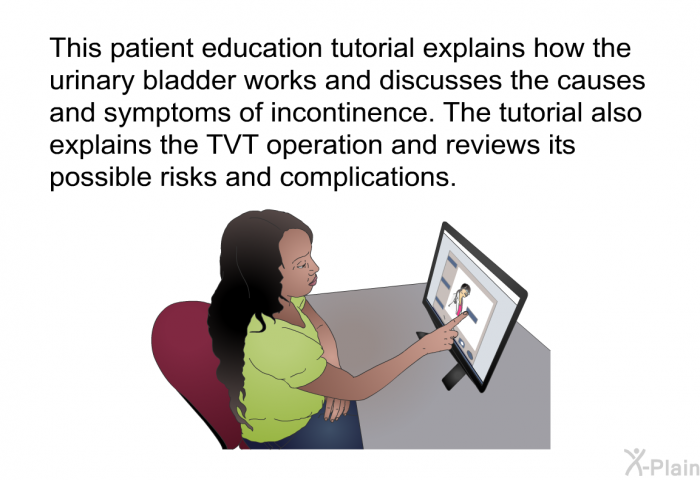 This patient education tutorial explains how the urinary bladder works and discusses the causes and symptoms of incontinence. The tutorial also explains the TVT operation and reviews its possible risks and complications.

X-Plain